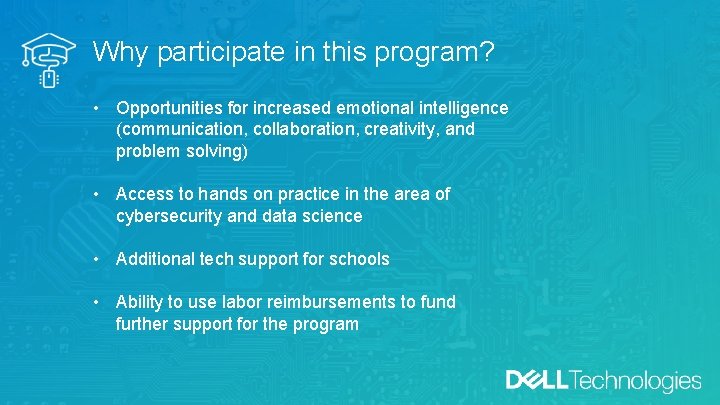 Why participate in this program?

• Opportunities for increased emotional intelligence (communication, collaboration, creativity, and problem solving)

• Access to hands on practice in the area of cybersecurity and data science

• Additional tech support for schools

• Ability to use labor reimbursements to fund further support for the program

DELL Technologies